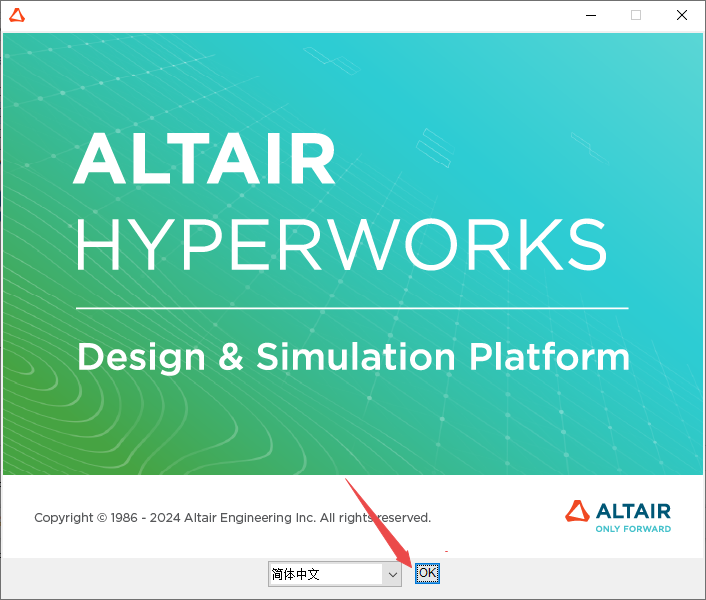 ALTAIR
HYPERWORKS

Design & Simulation Platform

Copyright © 1986 - 2024 Altair Engineering Inc. All rights reserved.

ALTAIR
ONLY FORWARD

简体中文

OK